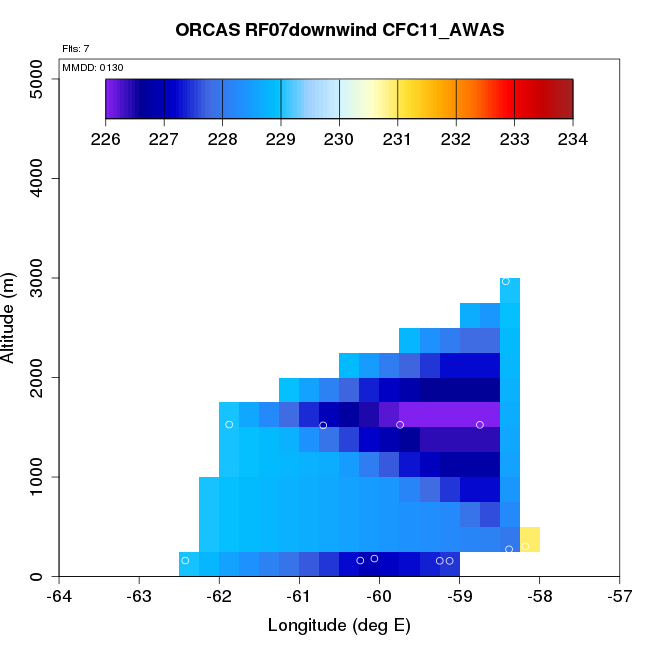 ORCAS RF07downwind CFC11_AWAS

Flts: 7

MMDD: 0130

226 227 228 229 230 231 232 233 234

5000
4000
3000
2000
1000
0

Altitude (m)

-64 -63 -62 -61 -60 -59 -58 -57

Longitude (deg E)